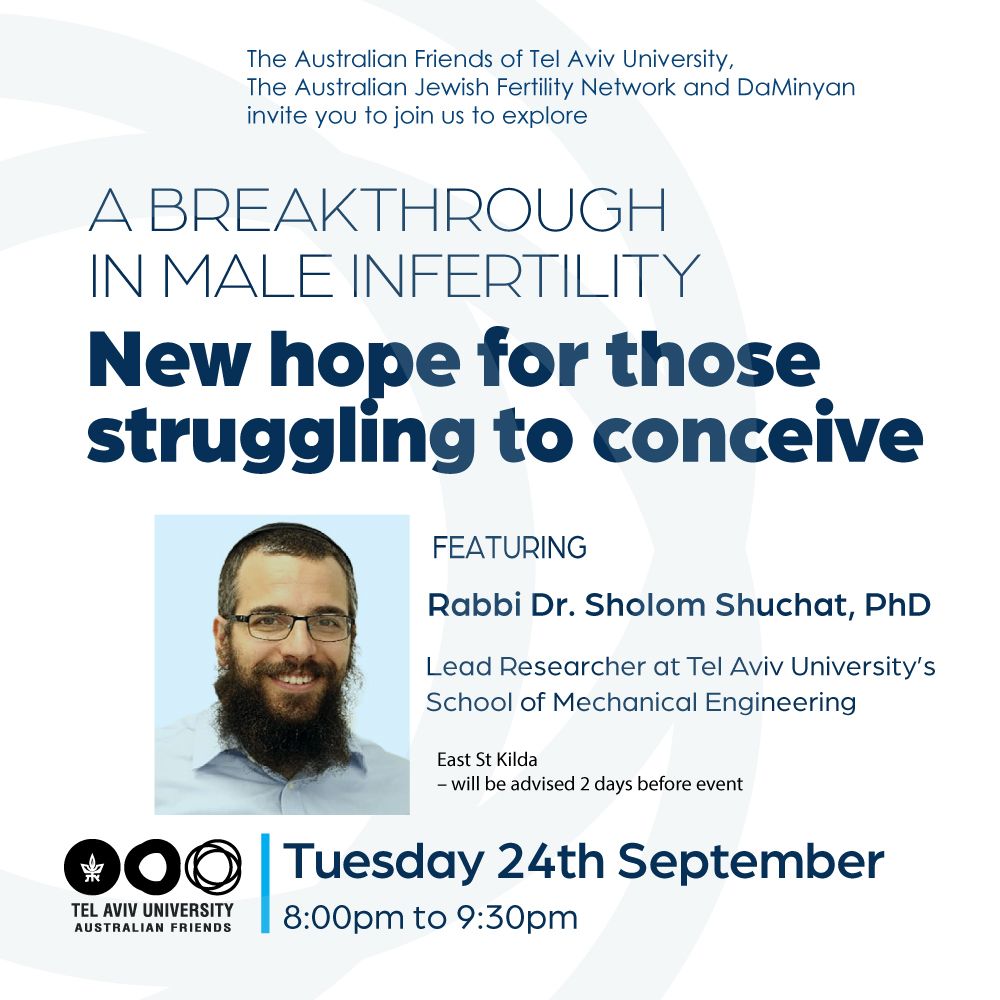 The Australian Friends of Tel Aviv University, The Australian Jewish Fertility Network and DaMinyan invite you to join us to explore

A BREAKTHROUGH IN MALE INFERTILITY

New hope for those struggling to conceive

FEATURING

Rabbi Dr. Sholom Shuchat, PhD

Lead Researcher at Tel Aviv University's School of Mechanical Engineering

East St Kilda
– will be advised 2 days before event

TEL AVIV UNIVERSITY
AUSTRALIAN FRIENDS

Tuesday 24th September
8:00pm to 9:30pm